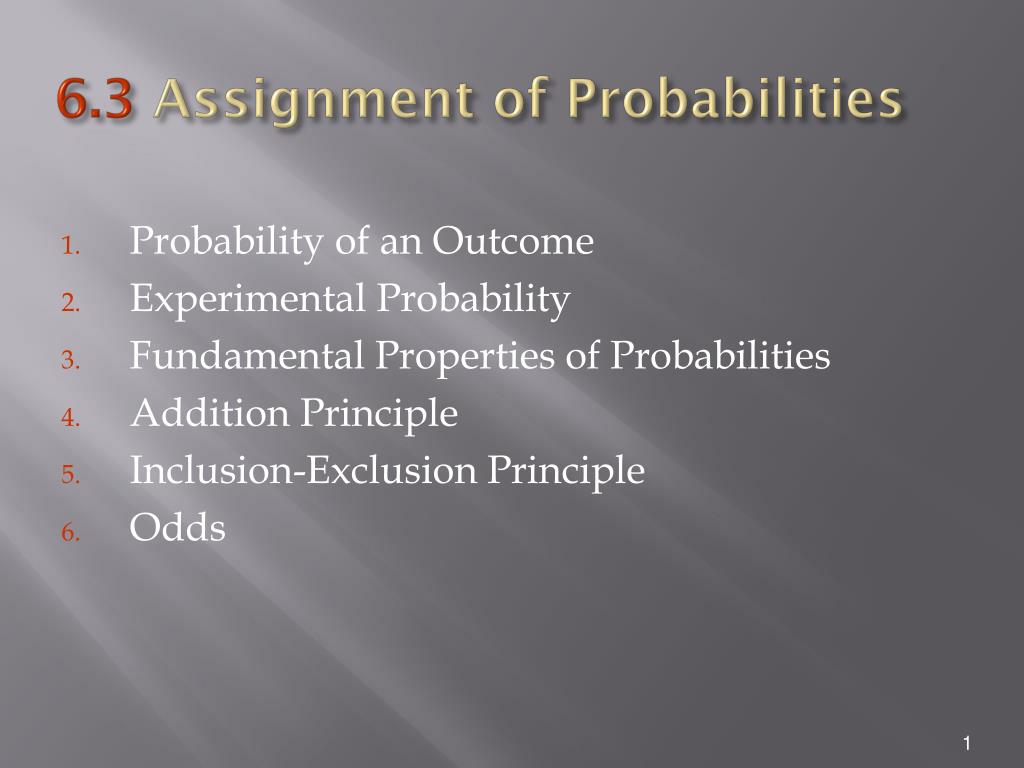 6.3 Assignment of Probabilities

1. Probability of an Outcome
2. Experimental Probability
3. Fundamental Properties of Probabilities
4. Addition Principle
5. Inclusion-Exclusion Principle
6. Odds

1